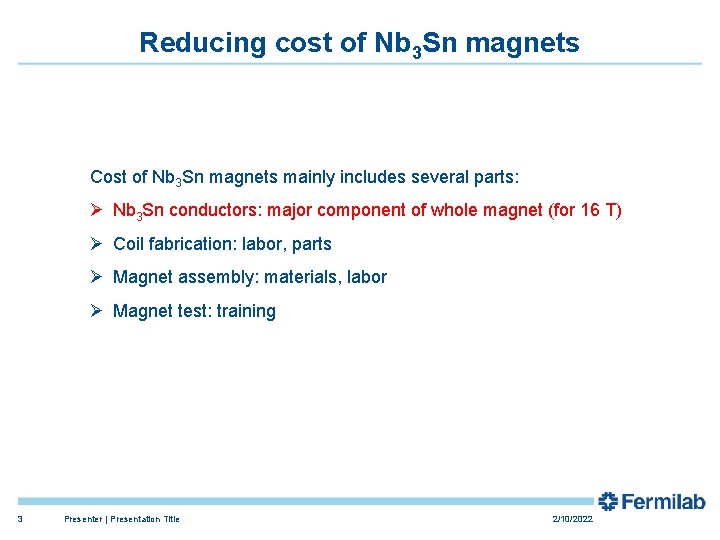 Reducing cost of $Nb_3Sn$ magnets

Cost of $Nb_3Sn$ magnets mainly includes several parts:

➢ $Nb_3Sn$ conductors: major component of whole magnet (for 16 T)

➢ Coil fabrication: labor, parts

➢ Magnet assembly: materials, labor

➢ Magnet test: training

Fermilab

3 Presenter | Presentation Title 2/10/2022